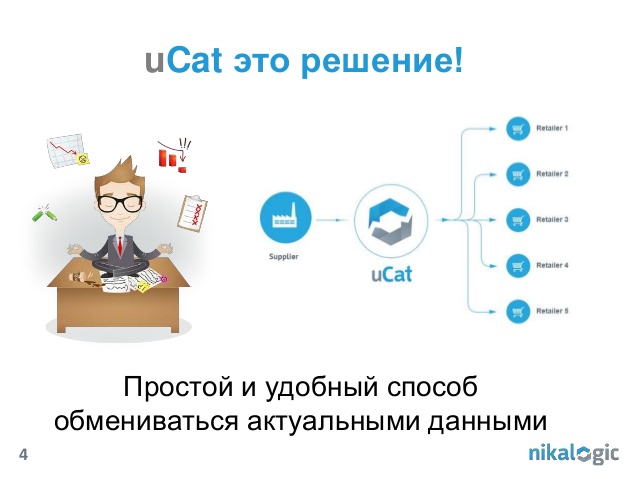 uCat это решение!

Supplier

uCat

Retailer 1

Retailer 2

Retailer 3

Retailer 4

Retailer 5

Простой и удобный способ обмениваться актуальными данными

4

nikalogic